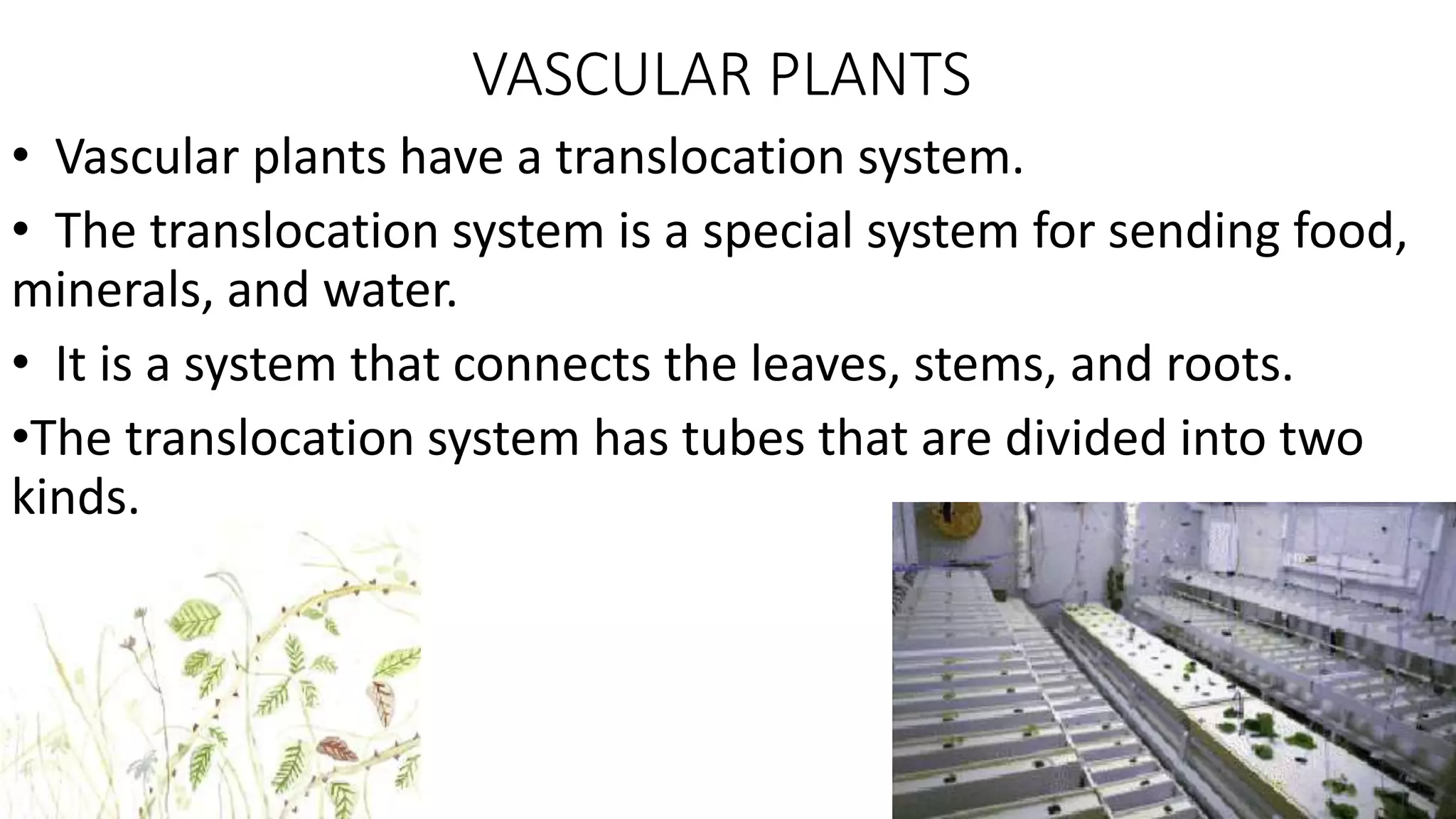 VASCULAR PLANTS

• Vascular plants have a translocation system.

• The translocation system is a special system for sending food, minerals, and water.

• It is a system that connects the leaves, stems, and roots.

•The translocation system has tubes that are divided into two kinds.